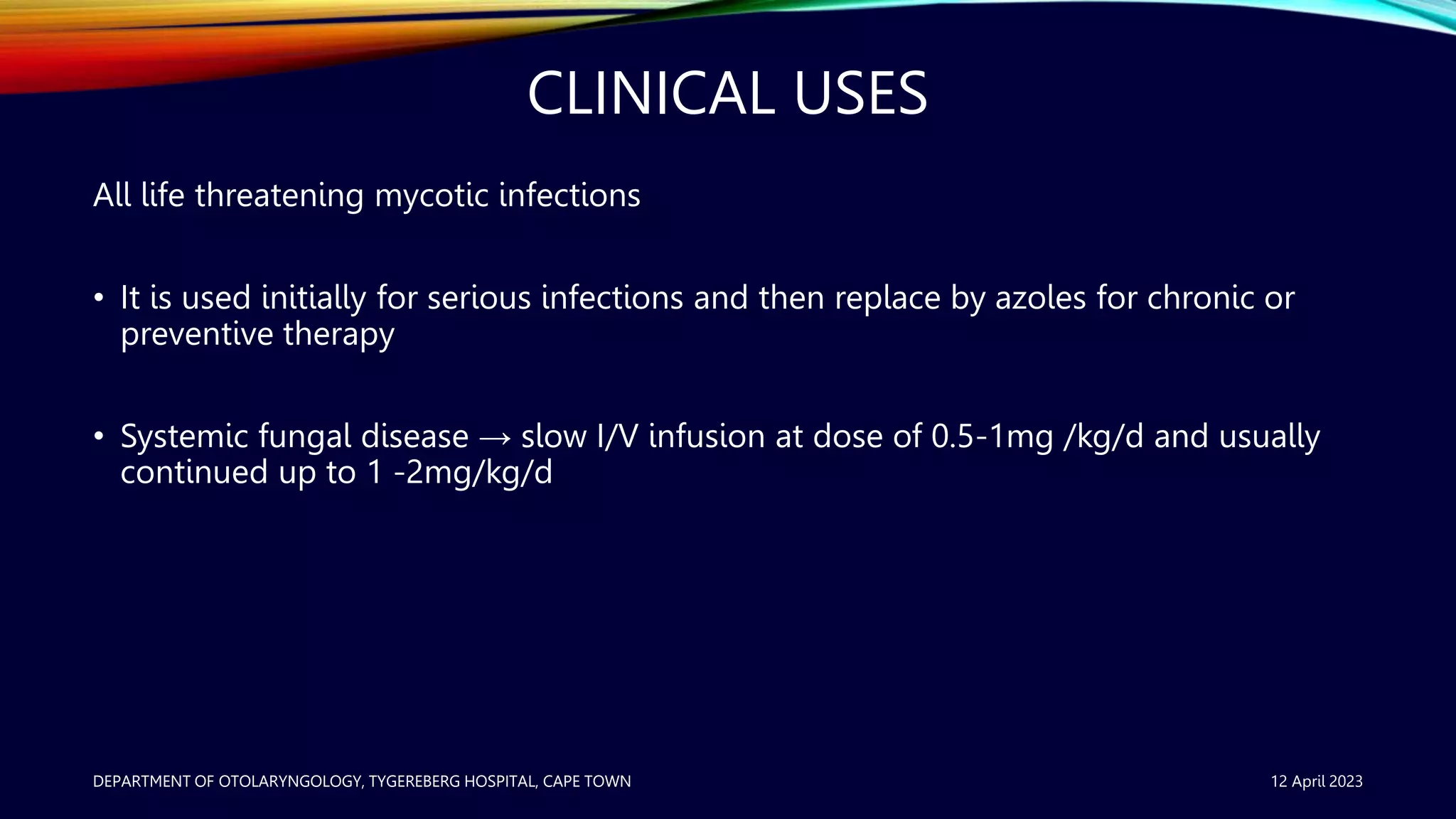 CLINICAL USES

All life threatening mycotic infections

• It is used initially for serious infections and then replace by azoles for chronic or preventive therapy

• Systemic fungal disease → slow I/V infusion at dose of 0.5-1mg /kg/d and usually continued up to 1 -2mg/kg/d

DEPARTMENT OF OTOLARYNGOLOGY, TYGEREBERG HOSPITAL, CAPE TOWN

12 April 2023